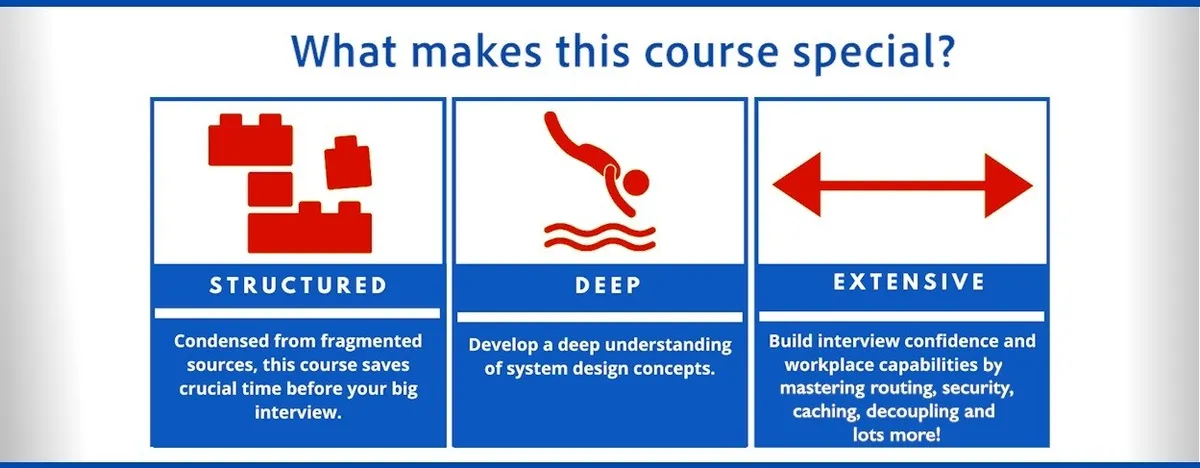 What makes this course special?

STRUCTURED

Condensed from fragmented sources, this course saves crucial time before your big interview.

DEEP

Develop a deep understanding of system design concepts.

EXTENSIVE

Build interview confidence and workplace capabilities by mastering routing, security, caching, decoupling and lots more!